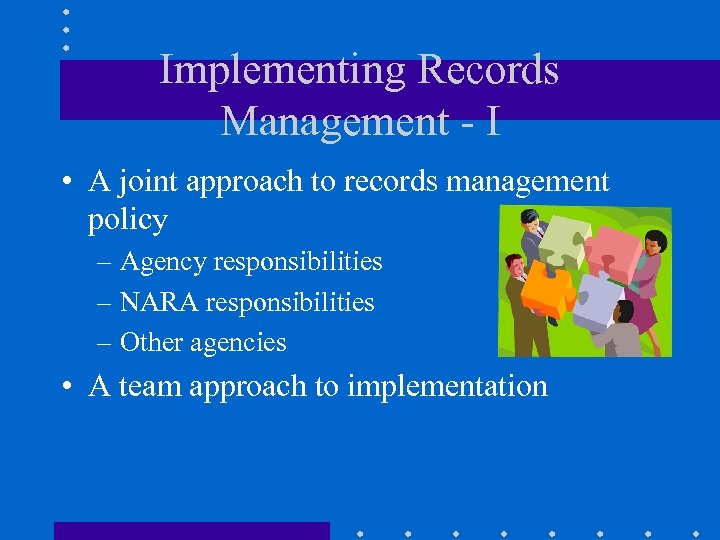 Implementing Records Management - I

• A joint approach to records management policy
– Agency responsibilities
– NARA responsibilities
– Other agencies
• A team approach to implementation